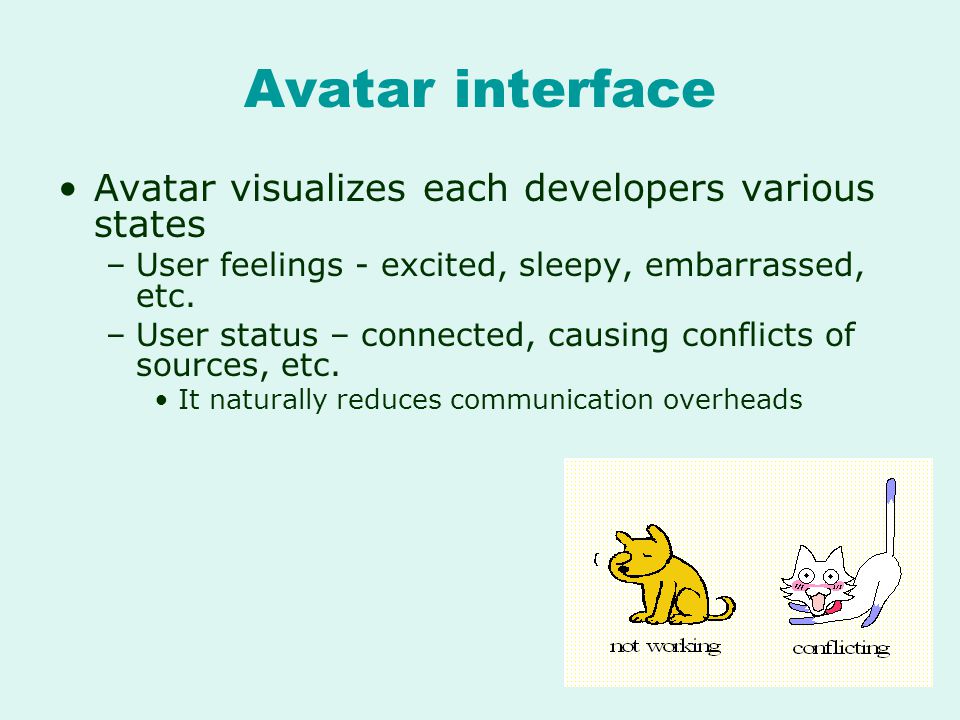 Avatar interface

• Avatar visualizes each developers various states
– User feelings - excited, sleepy, embarrassed, etc.
– User status – connected, causing conflicts of sources, etc.
• It naturally reduces communication overheads

not working
conflicting